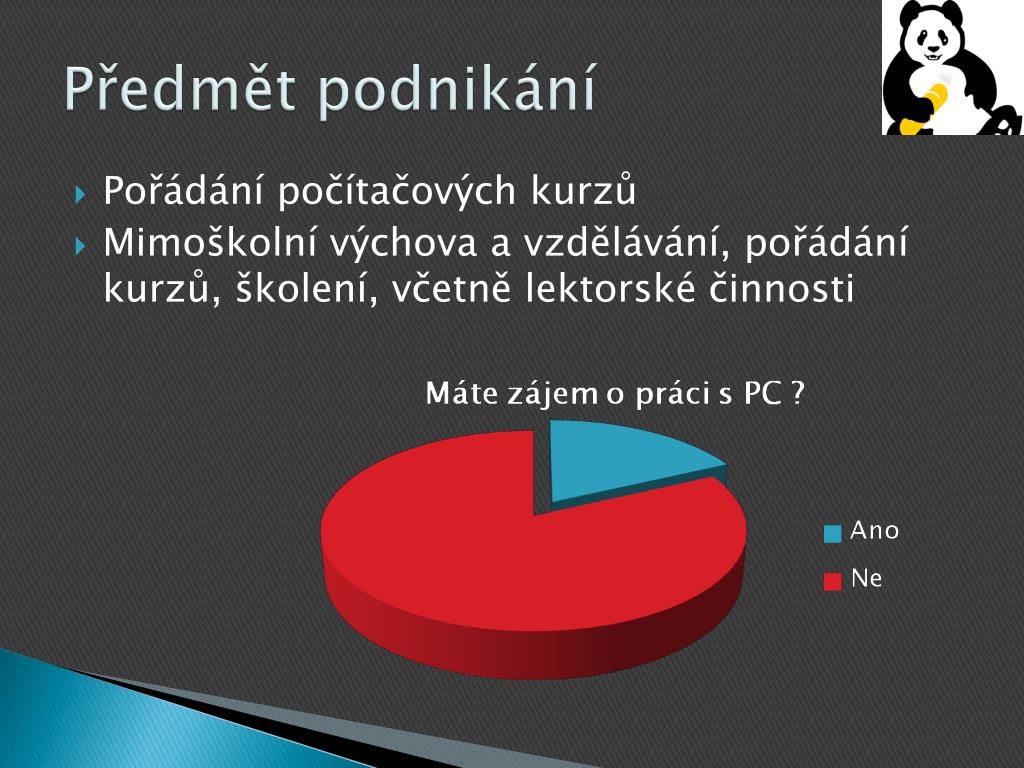 Předmět podnikání

Pořádání počítačových kurzů
Mimoškolní výchova a vzdělávání, pořádání kurzů, školení, včetně lektorské činnosti

Máte zájem o práci s PC ?

Ano
Ne